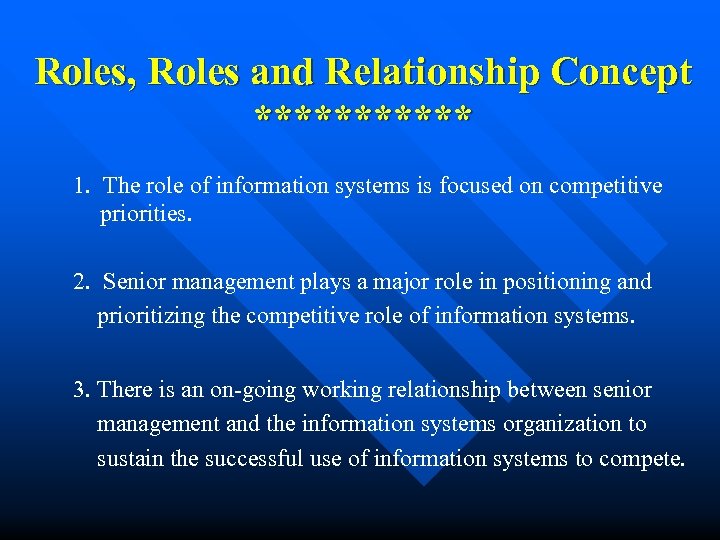 Roles, Roles and Relationship Concept
************

1. The role of information systems is focused on competitive priorities.

2. Senior management plays a major role in positioning and prioritizing the competitive role of information systems.

3. There is an on-going working relationship between senior management and the information systems organization to sustain the successful use of information systems to compete.